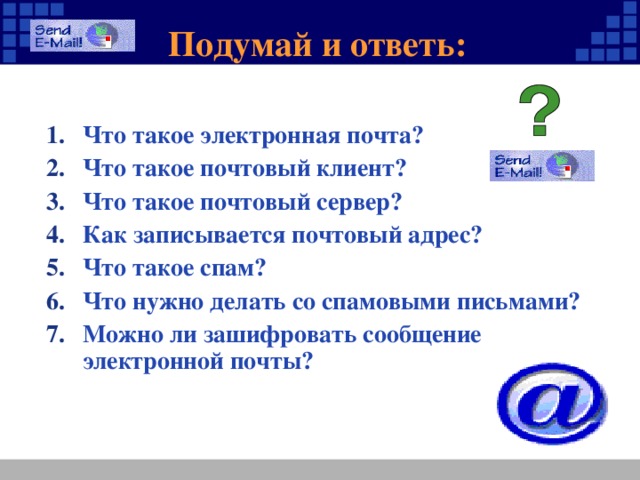 Send E-Mail!

Подумай и ответь:

?

Send E-Mail!

1. Что такое электронная почта?
2. Что такое почтовый клиент?
3. Что такое почтовый сервер?
4. Как записывается почтовый адрес?
5. Что такое спам?
6. Что нужно делать со спамовыми письмами?
7. Можно ли зашифровать сообщение электронной почты?

@